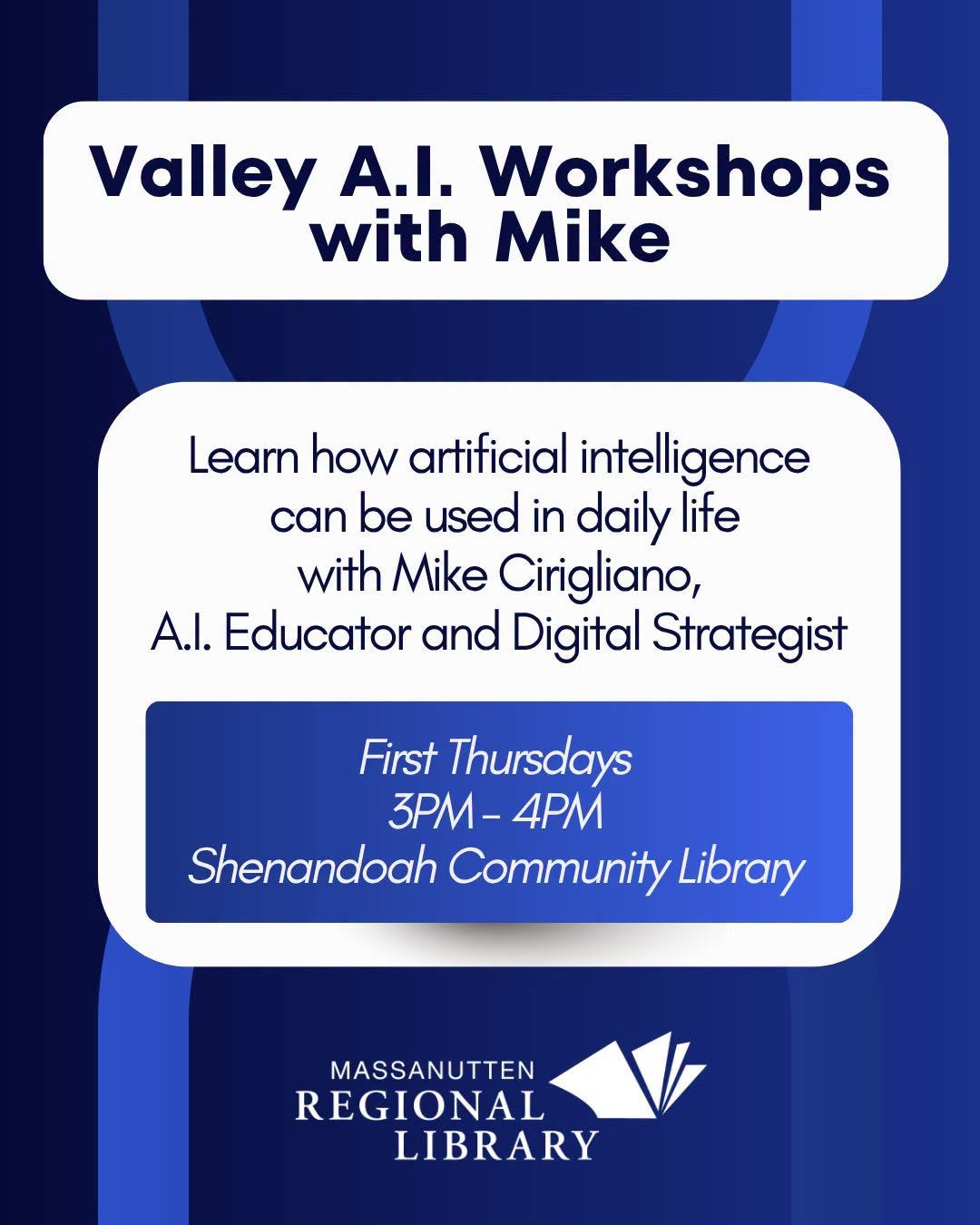 Valley A.I. Workshops with Mike

Learn how artificial intelligence can be used in daily life with Mike Cirigliano, A.I. Educator and Digital Strategist

First Thursdays
3PM - 4PM
Shenandoah Community Library

MASSANUTTEN
REGIONAL
LIBRARY